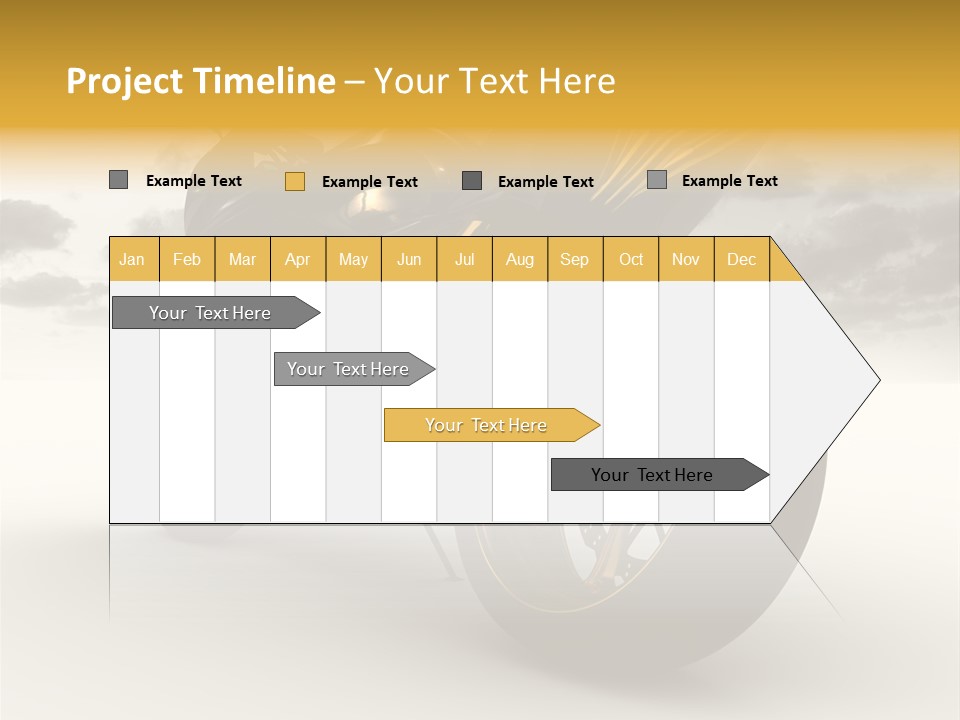 Project Timeline – Your Text Here

Example Text Example Text Example Text Example Text

| Jan | Feb | Mar | Apr | May | Jun | Jul | Aug | Sep | Oct | Nov | Dec |
|---|---|---|---|---|---|---|---|---|---|---|---|

Your Text Here

Your Text Here

Your Text Here

Your Text Here